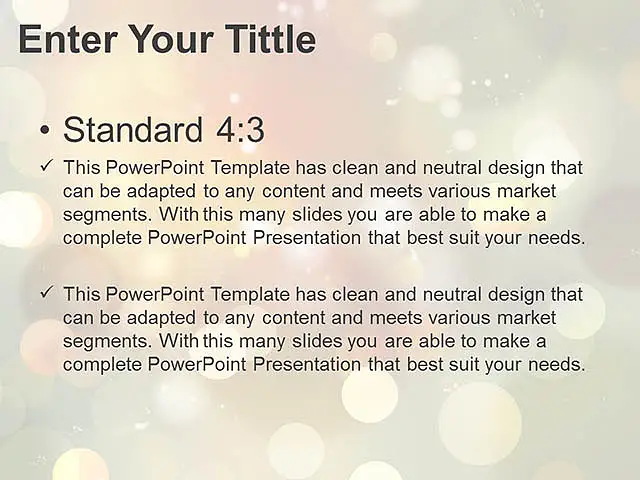 Enter Your Tittle

• Standard 4:3

✓ This PowerPoint Template has clean and neutral design that can be adapted to any content and meets various market segments. With this many slides you are able to make a complete PowerPoint Presentation that best suit your needs.

✓ This PowerPoint Template has clean and neutral design that can be adapted to any content and meets various market segments. With this many slides you are able to make a complete PowerPoint Presentation that best suit your needs.